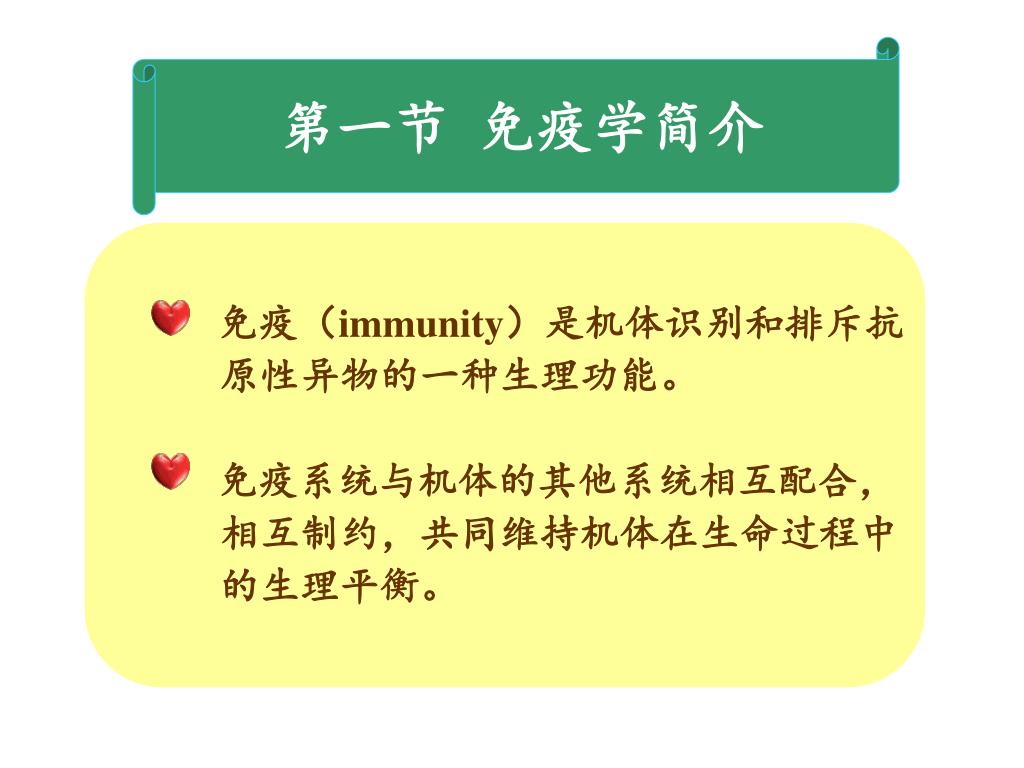 第一节 免疫学简介

免疫（immunity）是机体识别和排斥抗原性异物的一种生理功能。

免疫系统与机体的其他系统相互配合，相互制约，共同维持机体在生命过程中的生理平衡。